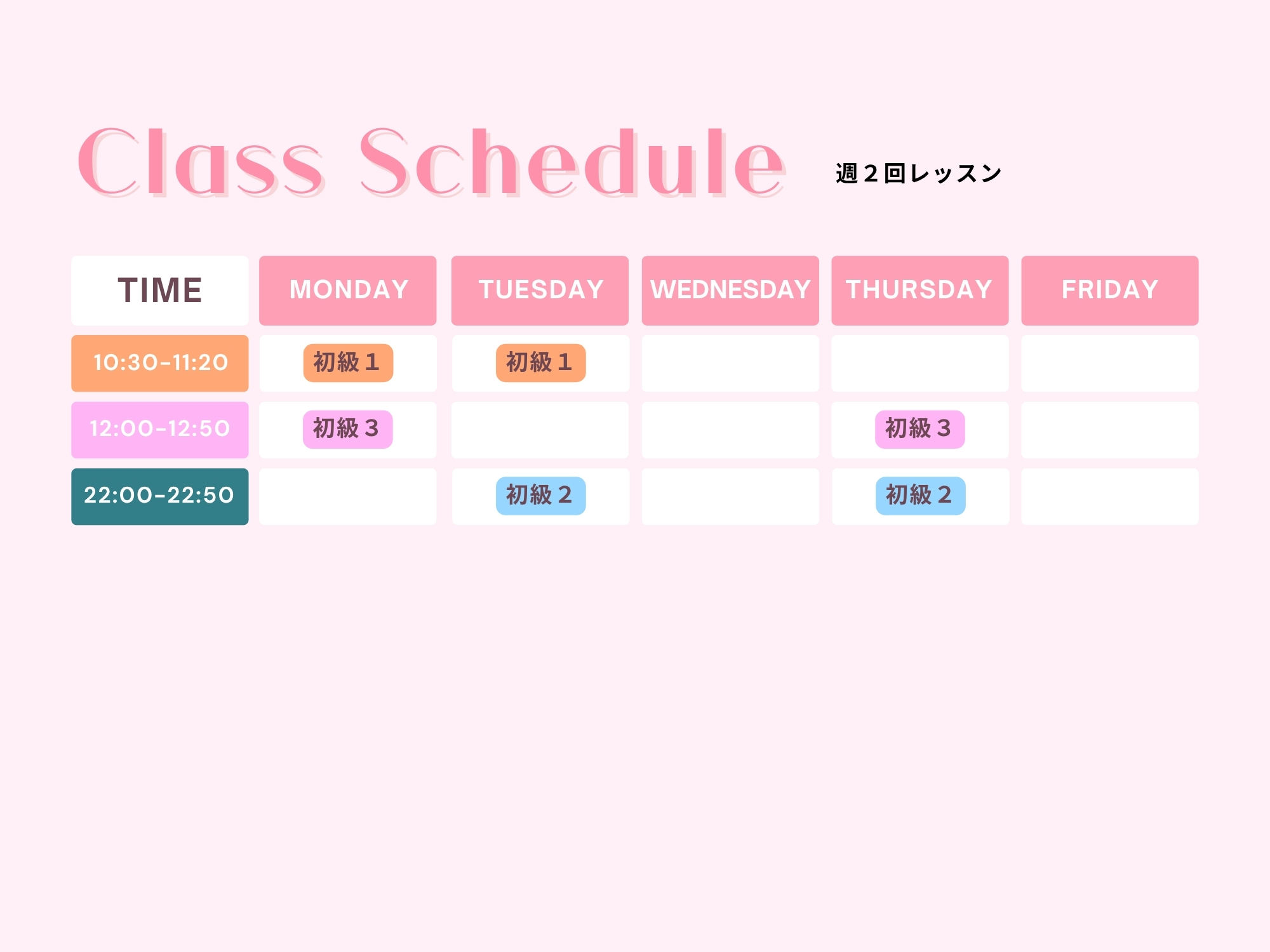 Class Schedule 週２回レッスン

| TIME | MONDAY | TUESDAY | WEDNESDAY | THURSDAY | FRIDAY |
|---|---|---|---|---|---|
| 10:30-11:20 | 初級１ | 初級１ | | | |
| 12:00-12:50 | 初級３ | | | 初級３ | |
| 22:00-22:50 | | 初級２ | | 初級２ | |